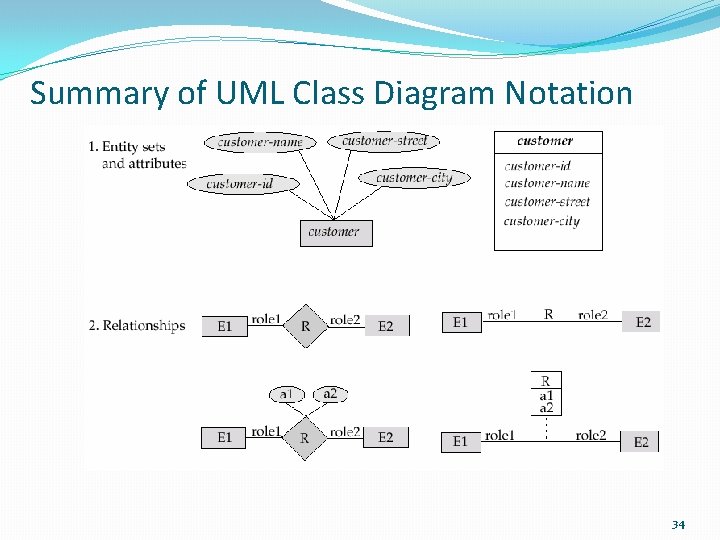 Summary of UML Class Diagram Notation

1. Entity sets and attributes

customer-name
customer-street
customer-id
customer-city
customer

customer
customer-id
customer-name
customer-street
customer-city

2. Relationships

E1 role1 R role2 E2

E1 role1 R role2 E2

a1 a2
E1 role1 R role2 E2

R
a1
a2
E1 role1 role2 E2

34